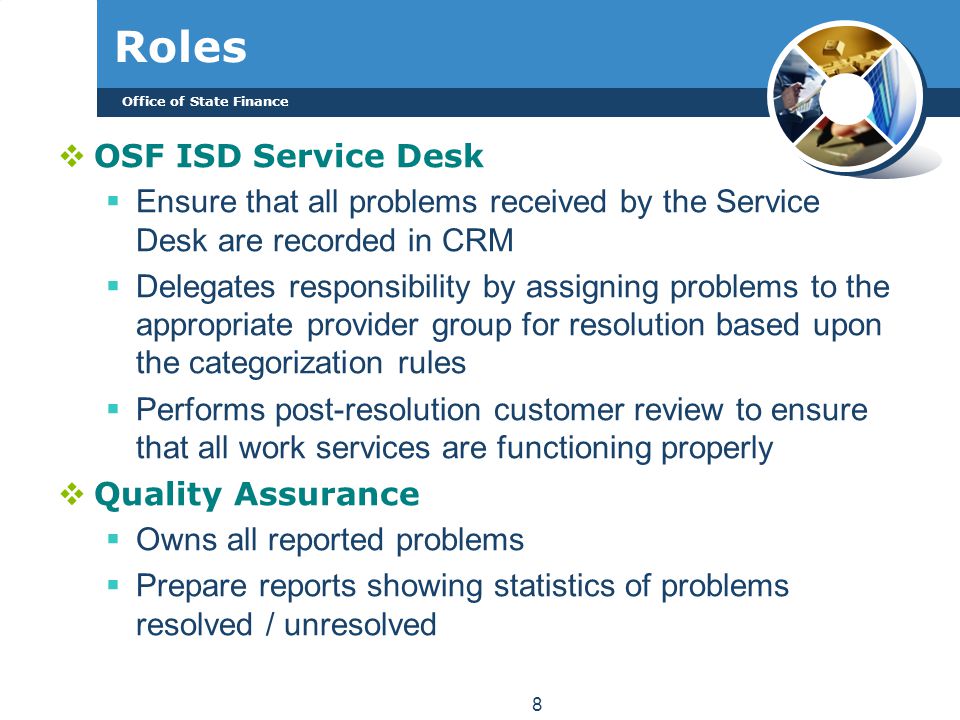 Roles

Office of State Finance

❖ OSF ISD Service Desk

▪ Ensure that all problems received by the Service Desk are recorded in CRM

▪ Delegates responsibility by assigning problems to the appropriate provider group for resolution based upon the categorization rules

▪ Performs post-resolution customer review to ensure that all work services are functioning properly

❖ Quality Assurance

▪ Owns all reported problems

▪ Prepare reports showing statistics of problems resolved / unresolved

8